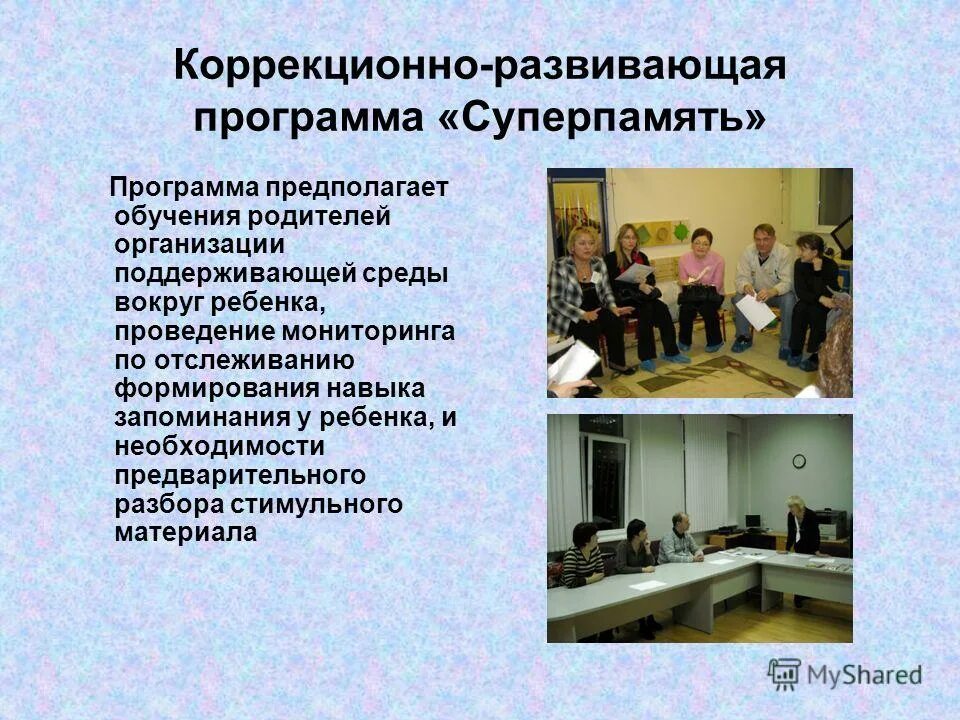 Коррекционно-развивающая программа «Суперпамять»

Программа предполагает обучения родителей организации поддерживающей среды вокруг ребенка, проведение мониторинга по отслеживанию формирования навыка запоминания у ребенка, и необходимости предварительного разбора стимульного материала

MyShared